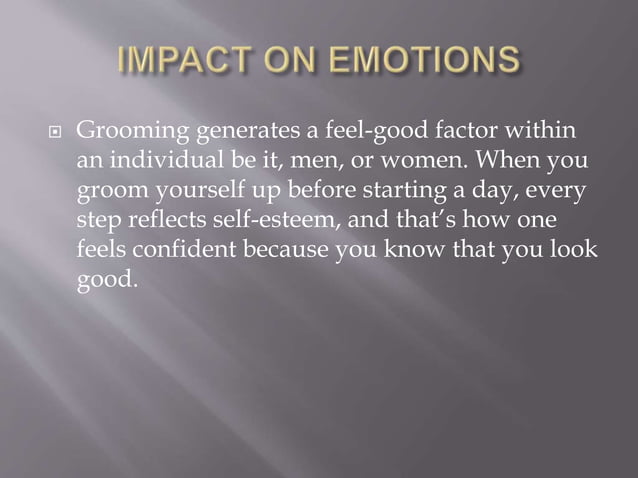 IMPACT ON EMOTIONS

Grooming generates a feel-good factor within an individual be it, men, or women. When you groom yourself up before starting a day, every step reflects self-esteem, and that's how one feels confident because you know that you look good.